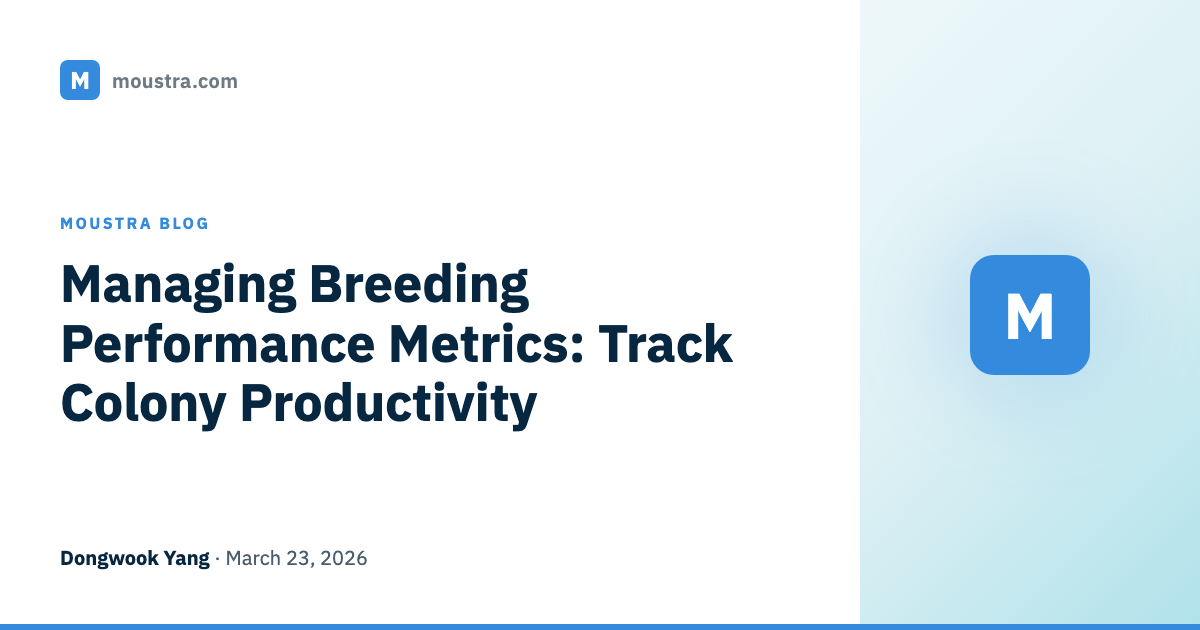 M moustra.com

MOUSTRA BLOG

Managing Breeding Performance Metrics: Track Colony Productivity

Dongwook Yang · March 23, 2026

M